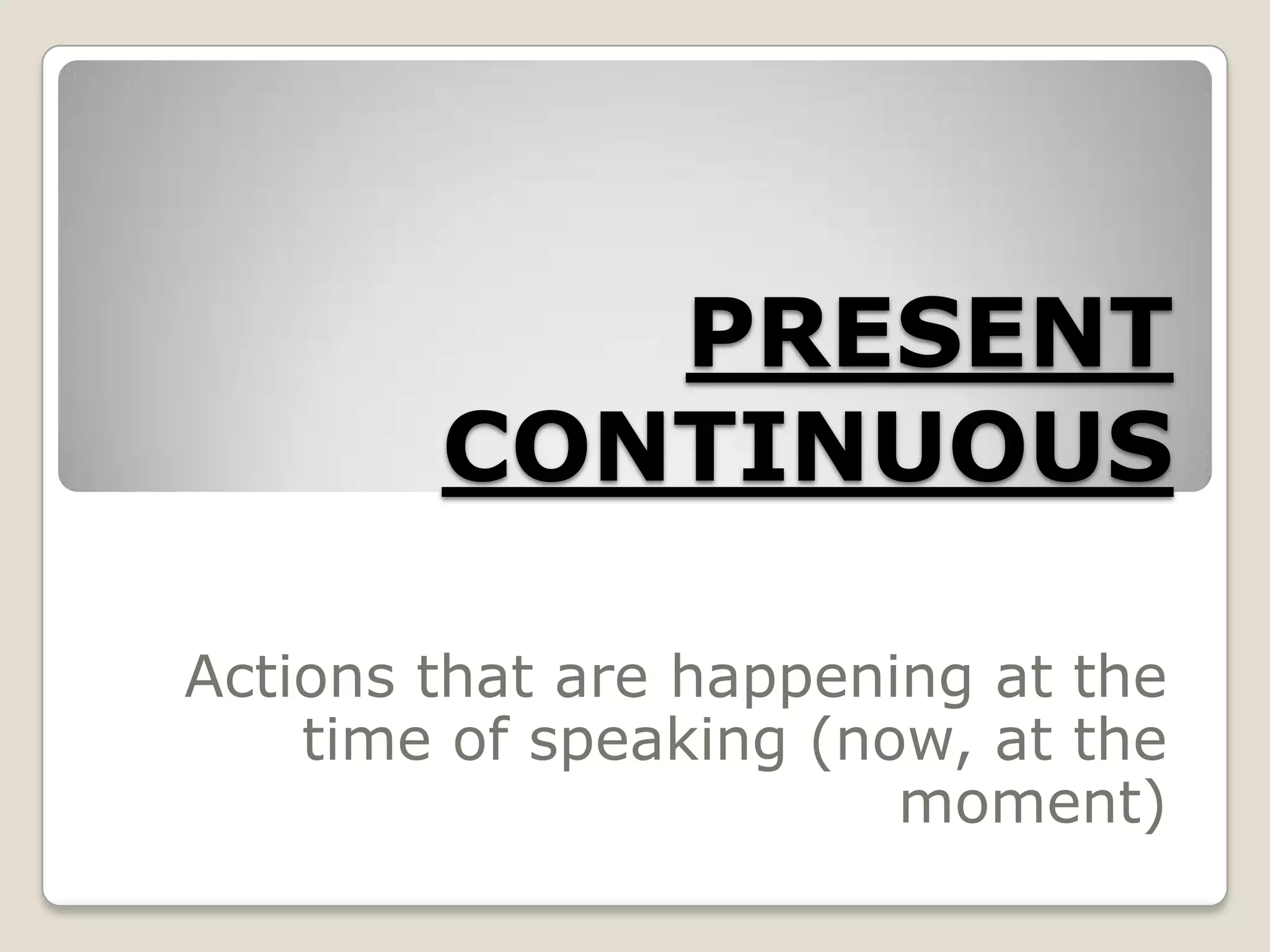 PRESENT CONTINUOUS

Actions that are happening at the time of speaking (now, at the moment)